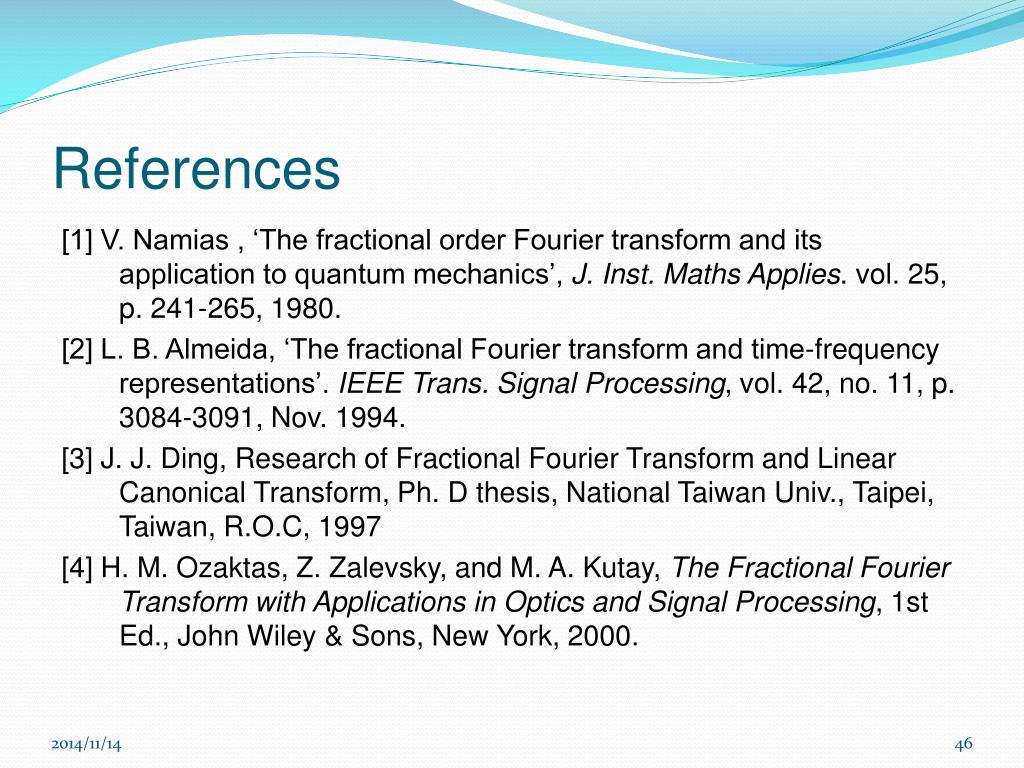 References

[1] V. Namias , ‘The fractional order Fourier transform and its application to quantum mechanics’, J. Inst. Maths Applies. vol. 25, p. 241-265, 1980.

[2] L. B. Almeida, ‘The fractional Fourier transform and time-frequency representations’. IEEE Trans. Signal Processing, vol. 42, no. 11, p. 3084-3091, Nov. 1994.

[3] J. J. Ding, Research of Fractional Fourier Transform and Linear Canonical Transform, Ph. D thesis, National Taiwan Univ., Taipei, Taiwan, R.O.C, 1997

[4] H. M. Ozaktas, Z. Zalevsky, and M. A. Kutay, The Fractional Fourier Transform with Applications in Optics and Signal Processing, 1st Ed., John Wiley & Sons, New York, 2000.

2014/11/14

46